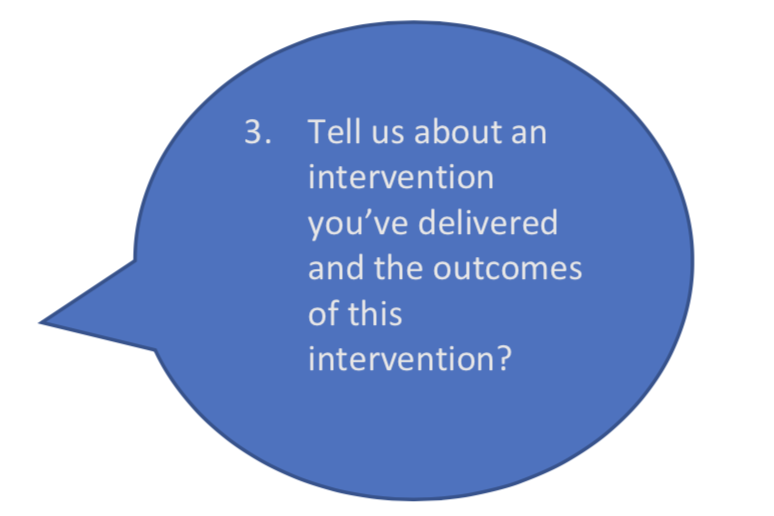 3. Tell us about an intervention you’ve delivered and the outcomes of this intervention?